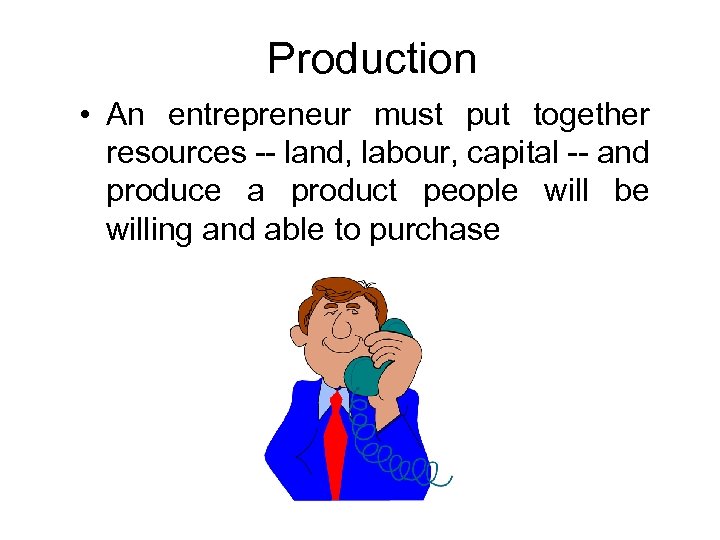 Production

• An entrepreneur must put together resources -- land, labour, capital -- and produce a product people will be willing and able to purchase